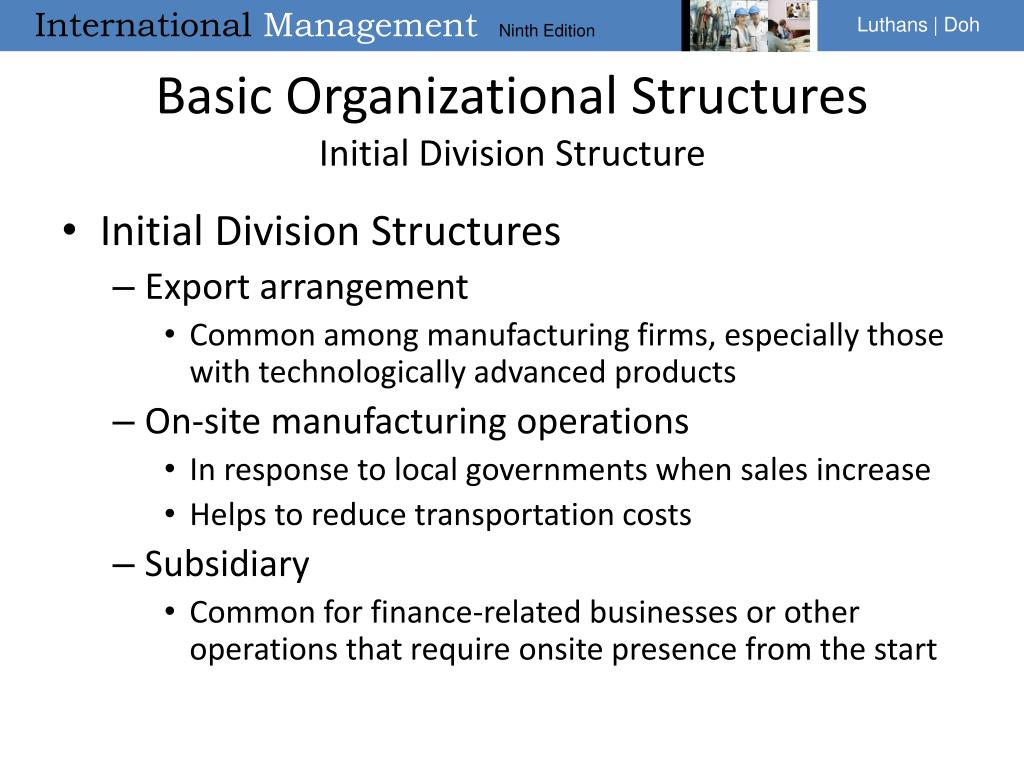 International Management Ninth Edition

Luthans | Doh

Basic Organizational Structures
Initial Division Structure

• Initial Division Structures
– Export arrangement
• Common among manufacturing firms, especially those with technologically advanced products
– On-site manufacturing operations
• In response to local governments when sales increase
• Helps to reduce transportation costs
– Subsidiary
• Common for finance-related businesses or other operations that require onsite presence from the start